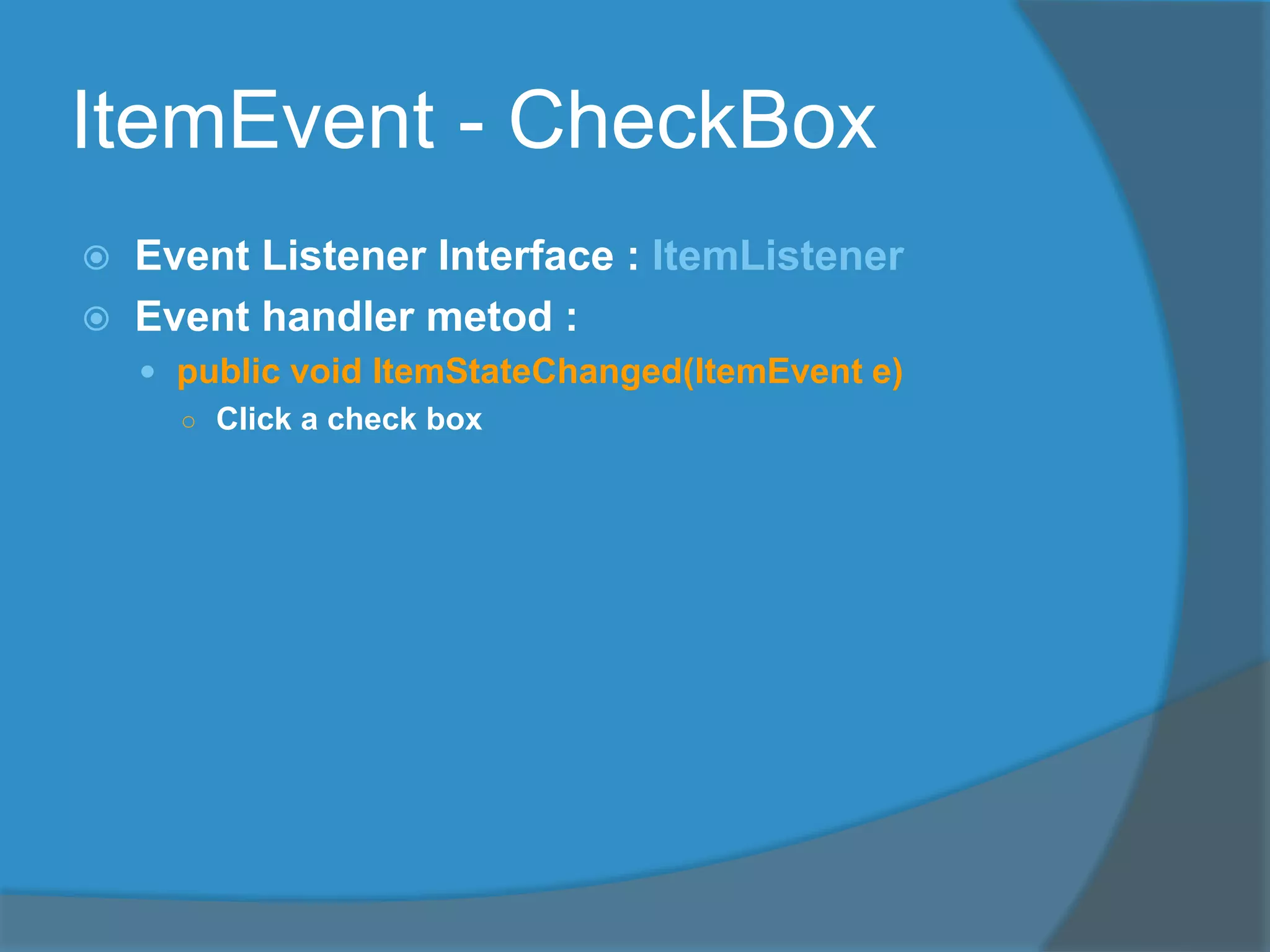 ItemEvent - CheckBox

Event Listener Interface : ItemListener

Event handler metod :

public void ItemStateChanged(ItemEvent e)

Click a check box